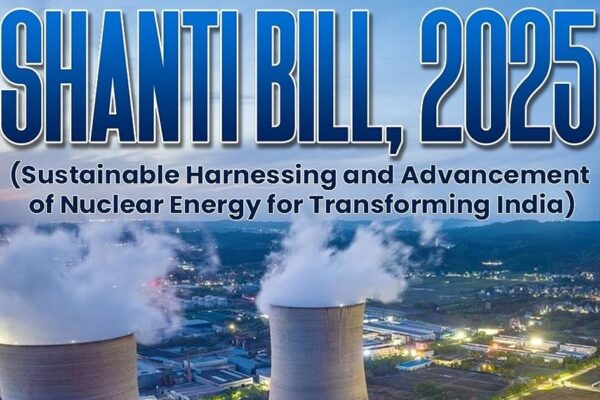 SHANTI BILL, 2025

(Sustainable Harnessing and Advancement of Nuclear Energy for Transforming India)